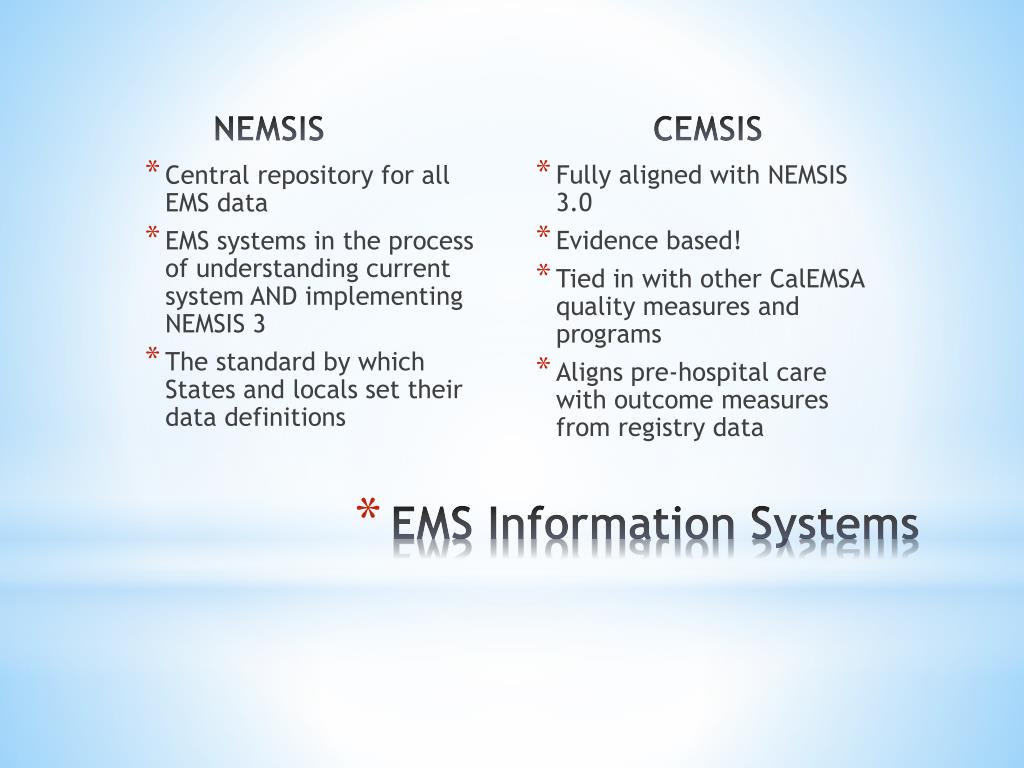 NEMSIS

* Central repository for all EMS data
* EMS systems in the process of understanding current system AND implementing NEMSIS 3
* The standard by which States and locals set their data definitions

CEMSIS

* Fully aligned with NEMSIS 3.0
* Evidence based!
* Tied in with other CalEMSA quality measures and programs
* Aligns pre-hospital care with outcome measures from registry data

* EMS Information Systems